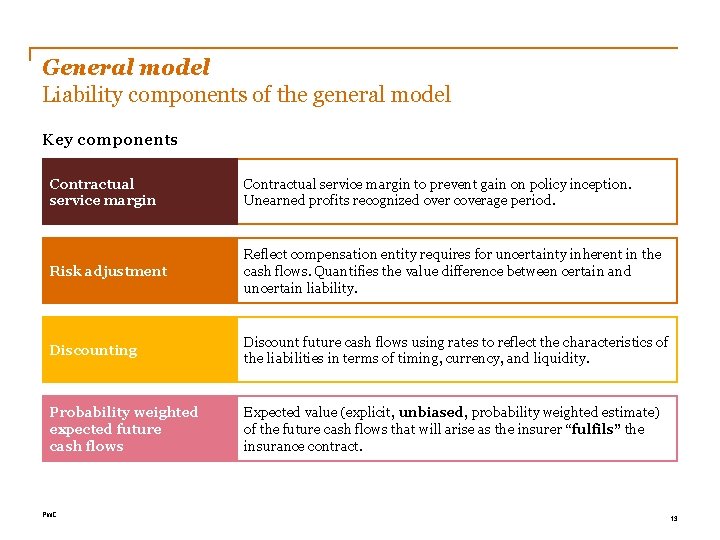 General model
Liability components of the general model

Key components

| Contractual service margin | Contractual service margin to prevent gain on policy inception. Unearned profits recognized over coverage period. |
|---|---|
| Risk adjustment | Reflect compensation entity requires for uncertainty inherent in the cash flows. Quantifies the value difference between certain and uncertain liability. |
| Discounting | Discount future cash flows using rates to reflect the characteristics of the liabilities in terms of timing, currency, and liquidity. |
| Probability weighted expected future cash flows | Expected value (explicit, unbiased, probability weighted estimate) of the future cash flows that will arise as the insurer "fulfils" the insurance contract. |

PwC

13